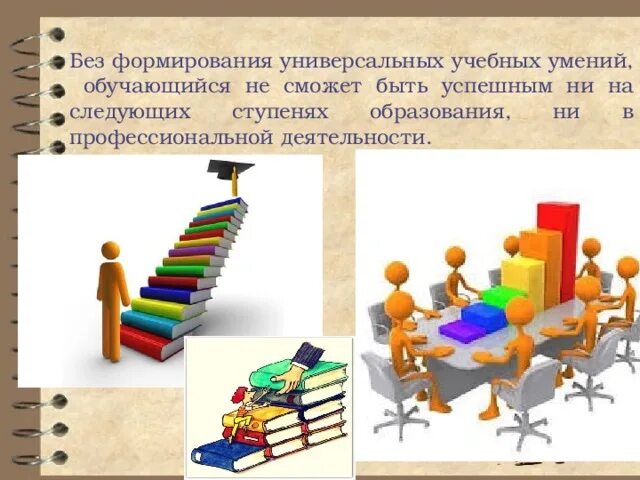 Без формирования универсальных учебных умений, обучающийся не сможет быть успешным ни на следующих ступенях образования, ни в профессиональной деятельности.